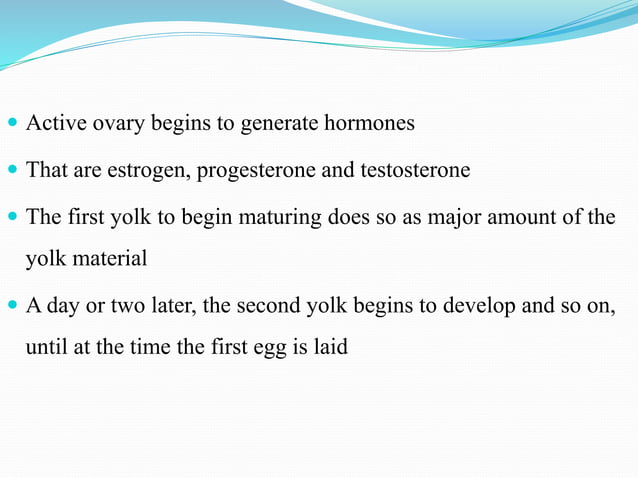 - Active ovary begins to generate hormones
- That are estrogen, progesterone and testosterone
- The first yolk to begin maturing does so as major amount of the yolk material
- A day or two later, the second yolk begins to develop and so on, until at the time the first egg is laid